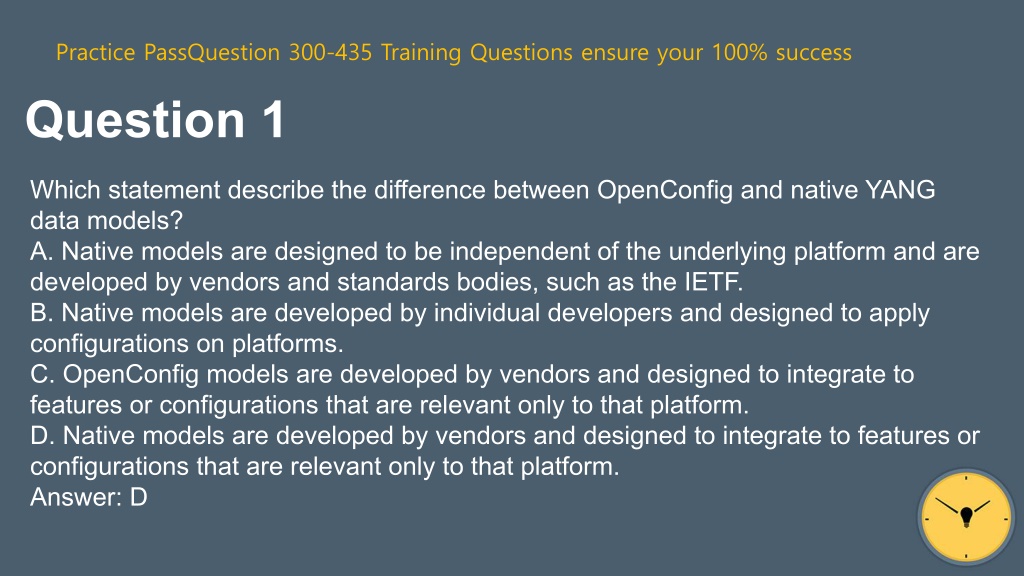 Practice PassQuestion 300-435 Training Questions ensure your 100% success

Question 1

Which statement describe the difference between OpenConfig and native YANG data models?
A. Native models are designed to be independent of the underlying platform and are developed by vendors and standards bodies, such as the IETF.
B. Native models are developed by individual developers and designed to apply configurations on platforms.
C. OpenConfig models are developed by vendors and designed to integrate to features or configurations that are relevant only to that platform.
D. Native models are developed by vendors and designed to integrate to features or configurations that are relevant only to that platform.
Answer: D